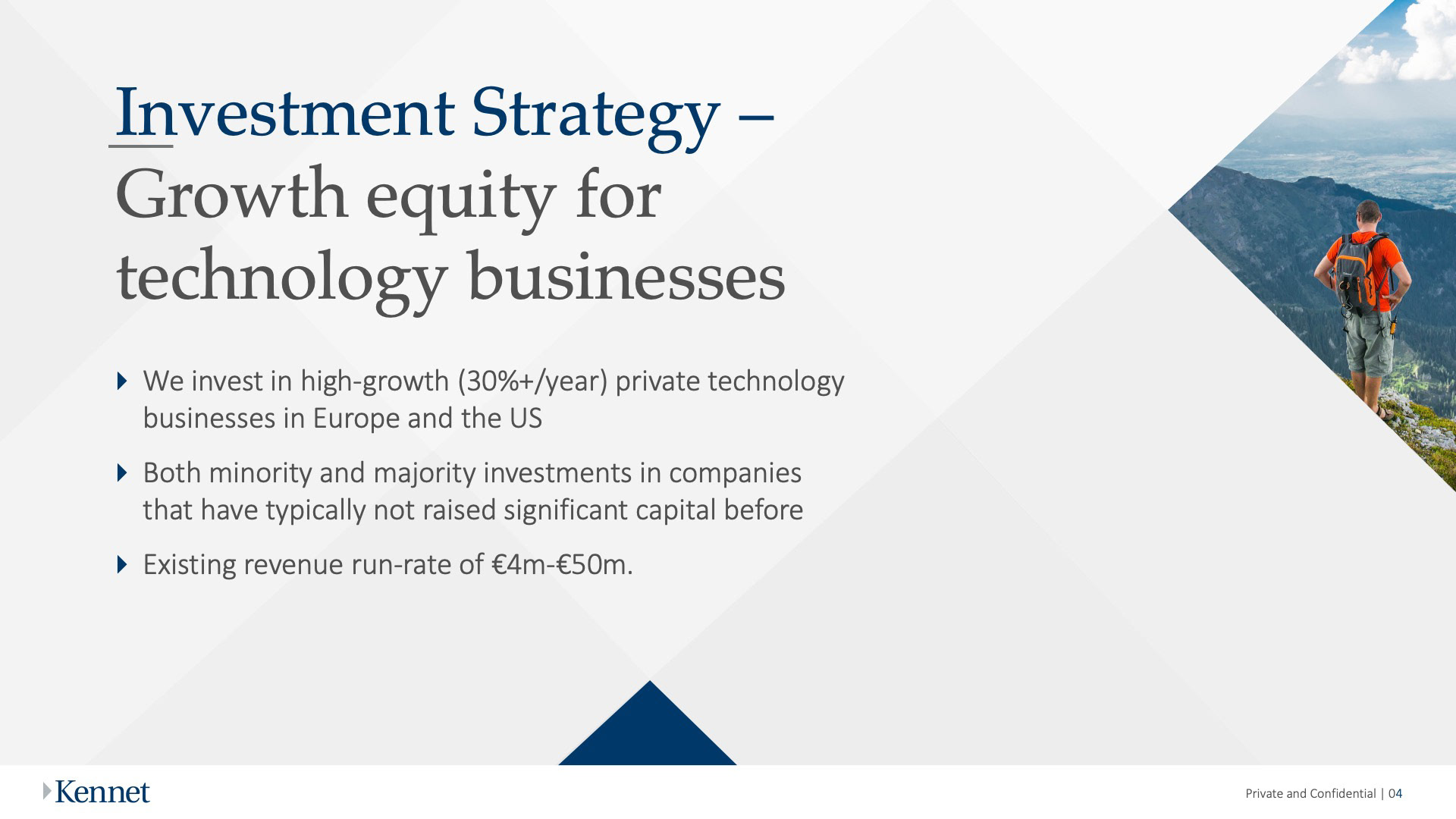 Investment Strategy – Growth equity for technology businesses

We invest in high-growth (30%+/year) private technology businesses in Europe and the US

Both minority and majority investments in companies that have typically not raised significant capital before

Existing revenue run-rate of €4m-€50m.

Kennet

Private and Confidential | 04